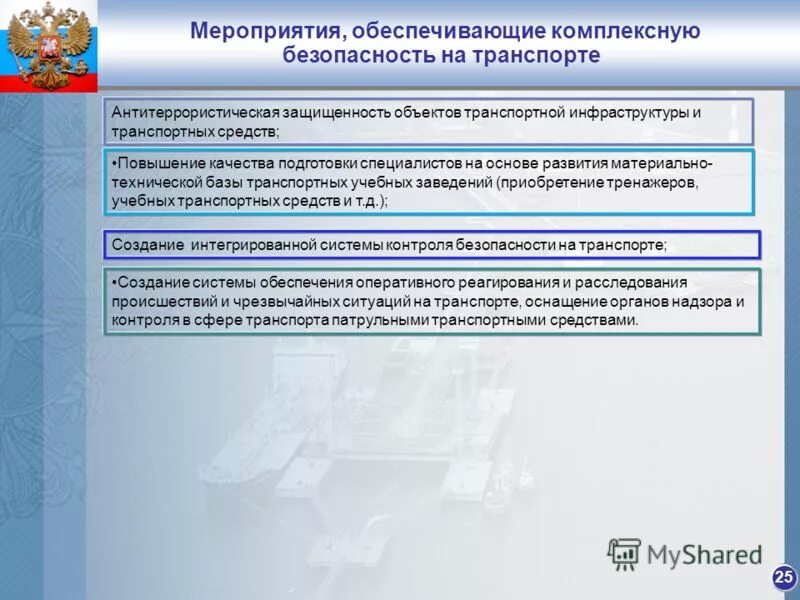 Мероприятия, обеспечивающие комплексную безопасность на транспорте

Антитеррористическая защищенность объектов транспортной инфраструктуры и транспортных средств;

•Повышение качества подготовки специалистов на основе развития материально-технической базы транспортных учебных заведений (приобретение тренажеров, учебных транспортных средств и т.д.);

Создание интегрированной системы контроля безопасности на транспорте;

•Создание системы обеспечения оперативного реагирования и расследования происшествий и чрезвычайных ситуаций на транспорте, оснащение органов надзора и контроля в сфере транспорта патрульными транспортными средствами.

MyShared

25